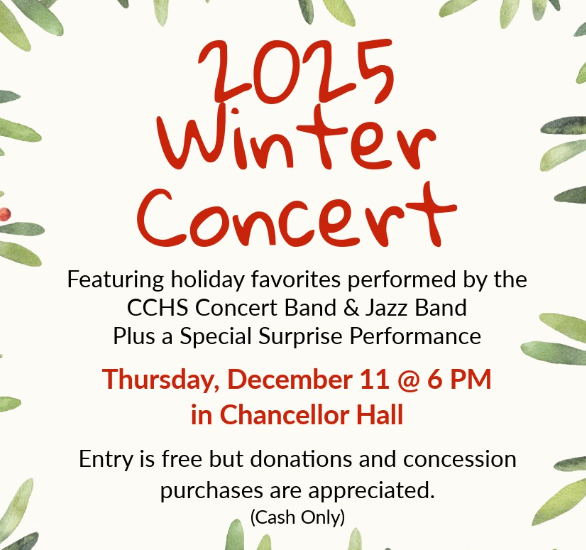 2025 Winter Concert

Featuring holiday favorites performed by the CCHS Concert Band & Jazz Band
Plus a Special Surprise Performance

Thursday, December 11 @ 6 PM
in Chancellor Hall

Entry is free but donations and concession purchases are appreciated.
(Cash Only)